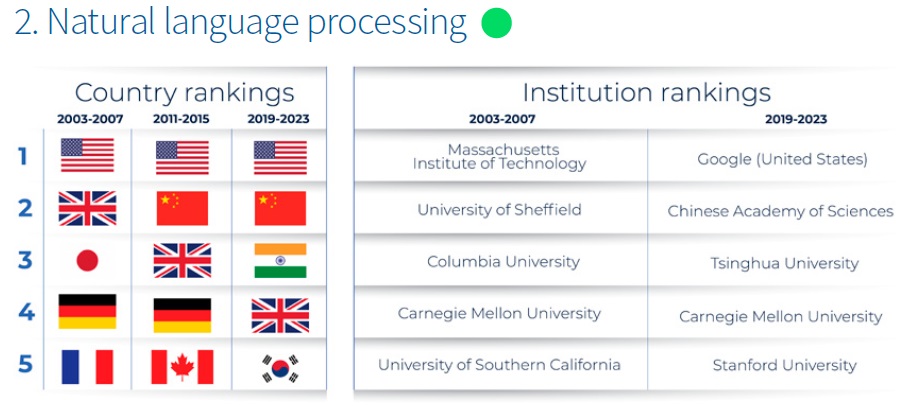 2. Natural language processing

Country rankings

| | 2003-2007 | 2011-2015 | 2019-2023 |
|---|---|---|---|
| 1 | | | |
| 2 | | | |
| 3 | | | |
| 4 | | | |
| 5 | | | |

Institution rankings

| 2003-2007 | 2019-2023 |
|---|---|
| Massachusetts Institute of Technology | Google (United States) |
| University of Sheffield | Chinese Academy of Sciences |
| Columbia University | Tsinghua University |
| Carnegie Mellon University | Carnegie Mellon University |
| University of Southern California | Stanford University |